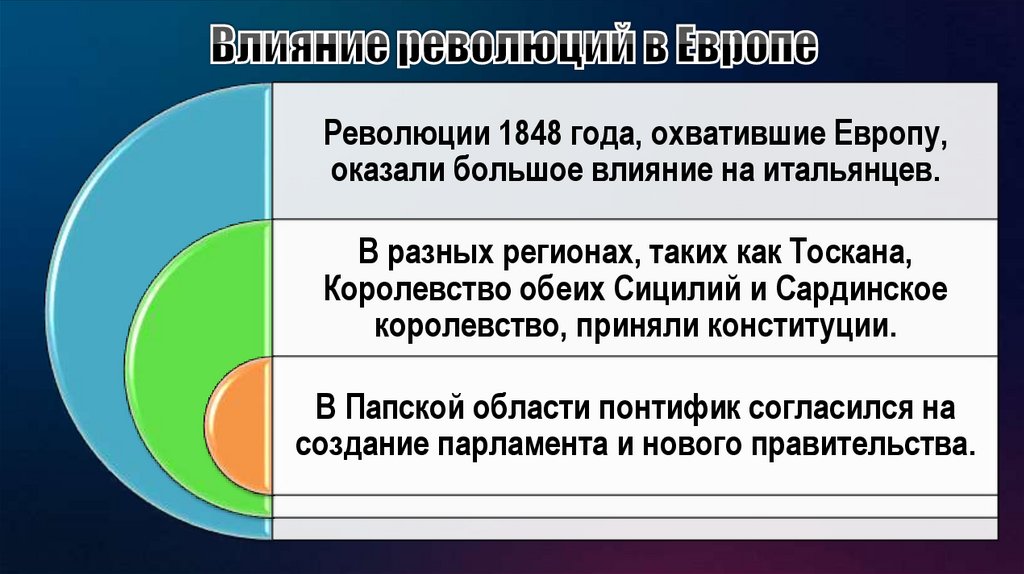 Влияние революций в Европе

Революции 1848 года, охватившие Европу, оказали большое влияние на итальянцев.

В разных регионах, таких как Тоскана, Королевство обеих Сицилий и Сардинское королевство, приняли конституции.

В Папской области понтифик согласился на создание парламента и нового правительства.